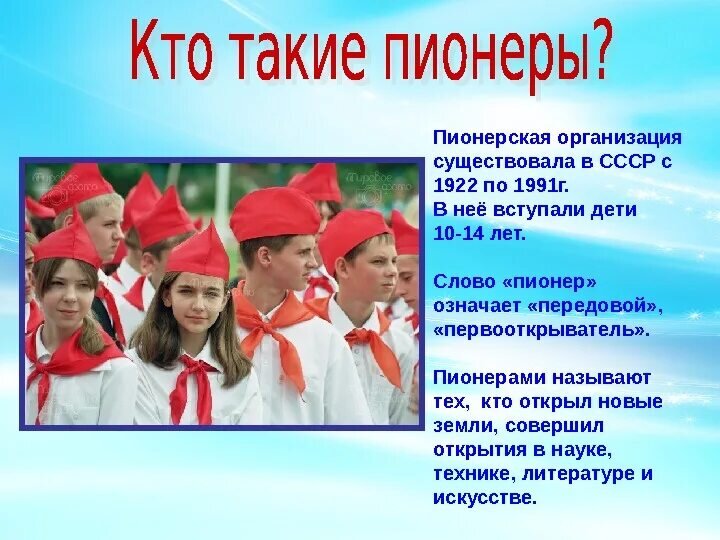 Кто такие пионеры?

Пионерская организация существовала в СССР с 1922 по 1991г. В неё вступали дети 10-14 лет.

Слово «пионер» означает «передовой», «первооткрыватель».

Пионерами называют тех, кто открыл новые земли, совершил открытия в науке, технике, литературе и искусстве.